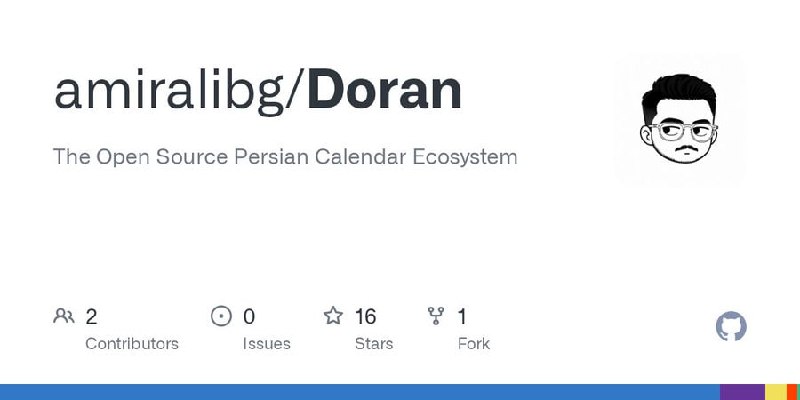 amiralibg/Doran

The Open Source Persian Calendar Ecosystem

2
Contributors

0
Issues

16
Stars

1
Fork